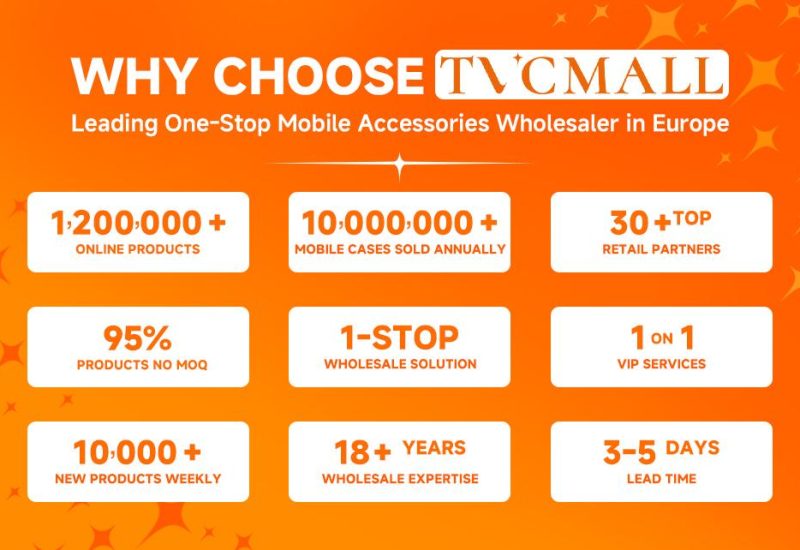 WHY CHOOSE TVCMALL
Leading One-Stop Mobile Accessories Wholesaler in Europe

1,200,000 +
ONLINE PRODUCTS

10,000,000 +
MOBILE CASES SOLD ANNUALLY

30 + TOP
RETAIL PARTNERS

95%
PRODUCTS NO MOQ

1-STOP
WHOLESALE SOLUTION

1 ON 1
VIP SERVICES

10,000 +
NEW PRODUCTS WEEKLY

18 + YEARS
WHOLESALE EXPERTISE

3-5 DAYS
LEAD TIME